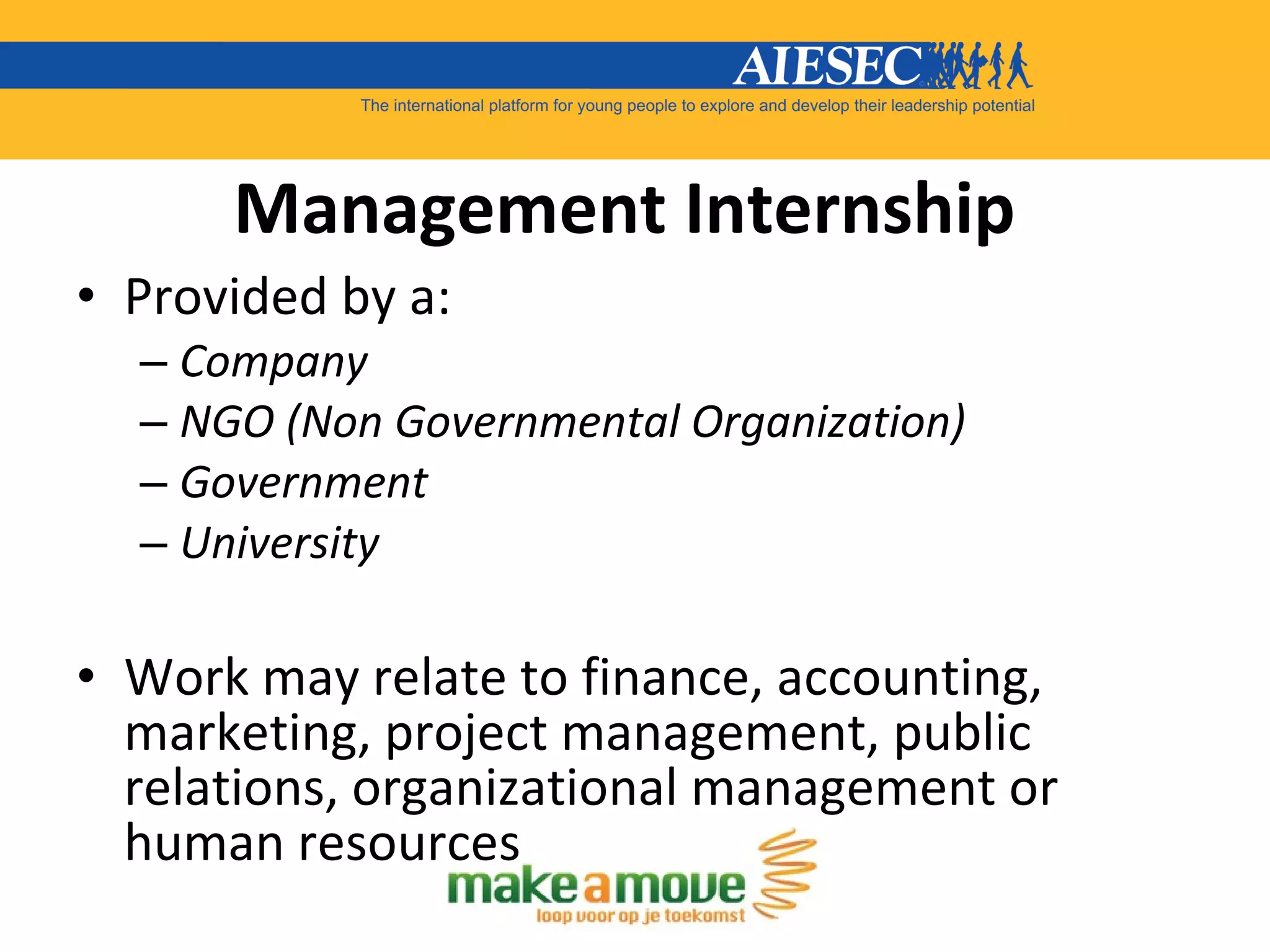 AIESEC
The international platform for young people to explore and develop their leadership potential

Management Internship

• Provided by a:
– Company
– NGO (Non Governmental Organization)
– Government
– University

• Work may relate to finance, accounting, marketing, project management, public relations, organizational management or human resources

make a move
loop voor op je toekomst